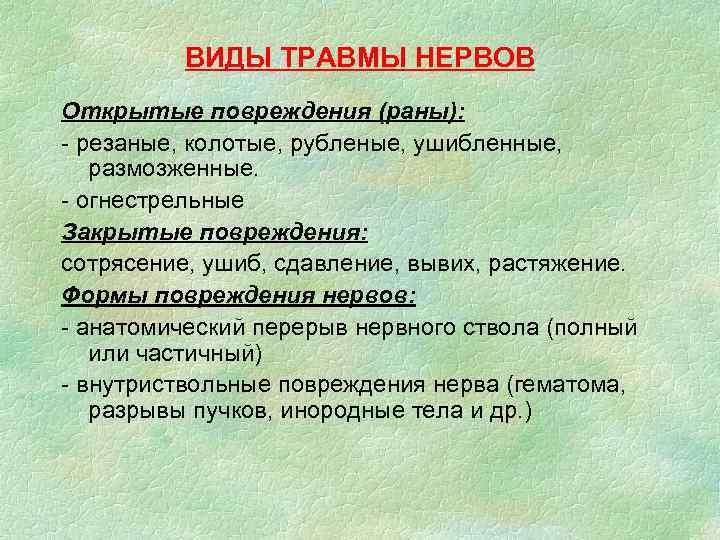 ВИДЫ ТРАВМЫ НЕРВОВ

Открытые повреждения (раны):

- резаные, колотые, рубленые, ушибленные, размозженные.

- огнестрельные

Закрытые повреждения:

сотрясение, ушиб, сдавление, вывих, растяжение.

Формы повреждения нервов:

- анатомический перерыв нервного ствола (полный или частичный)

- внутриствольные повреждения нерва (гематома, разрывы пучков, инородные тела и др.)